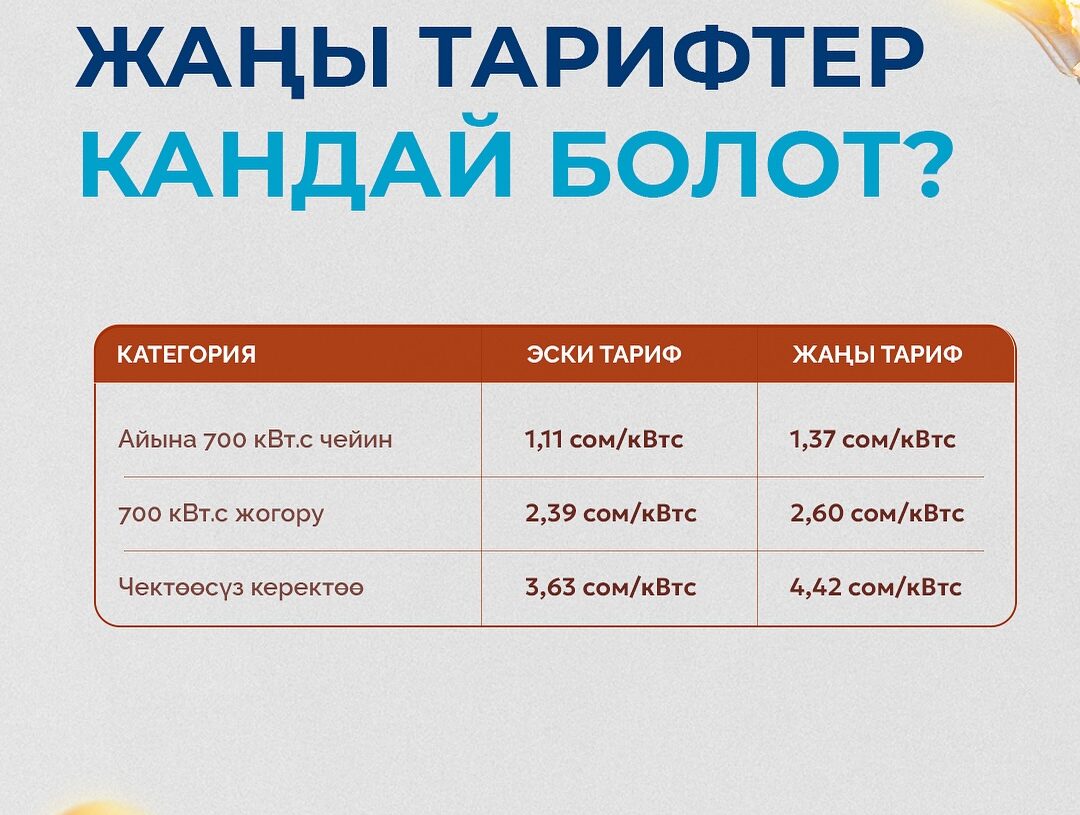 ЖАҢЫ ТАРИФТЕР
КАНДАЙ БОЛОТ?

| КАТЕГОРИЯ | ЭСКИ ТАРИФ | ЖАҢЫ ТАРИФ |
|---|---|---|
| Айына 700 кВт.с чейин | 1,11 сом/кВтс | 1,37 сом/кВтс |
| 700 кВт.с жогору | 2,39 сом/кВтс | 2,60 сом/кВтс |
| Чектөөсүз керектөө | 3,63 сом/кВтс | 4,42 сом/кВтс |